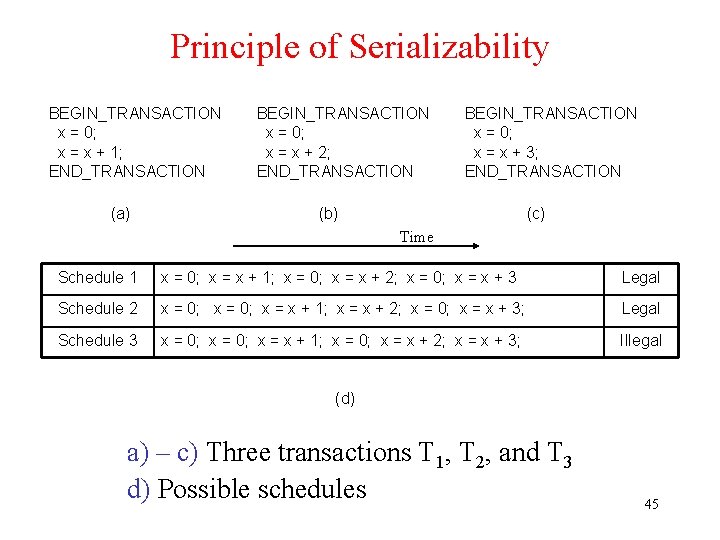 Principle of Serializability

BEGIN_TRANSACTION
x = 0;
x = x + 1;
END_TRANSACTION

(a)

BEGIN_TRANSACTION
x = 0;
x = x + 2;
END_TRANSACTION

(b)

BEGIN_TRANSACTION
x = 0;
x = x + 3;
END_TRANSACTION

(c)

Time

| Schedule 1 | x = 0; x = x + 1; x = 0; x = x + 2; x = 0; x = x + 3 | Legal |
|---|---|---|
| Schedule 2 | x = 0; x = 0; x = x + 1; x = x + 2; x = 0; x = x + 3; | Legal |
| Schedule 3 | x = 0; x = 0; x = x + 1; x = 0; x = x + 2; x = x + 3; | Illegal |

(d)

a) – c) Three transactions $T_1$, $T_2$, and $T_3$
d) Possible schedules

45